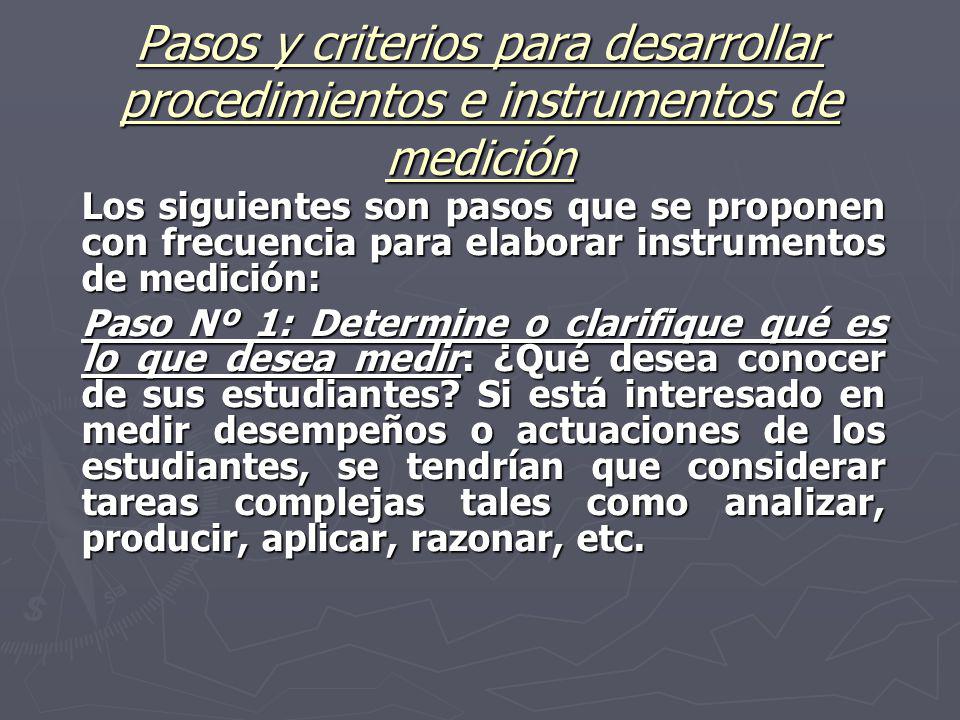 Pasos y criterios para desarrollar procedimientos e instrumentos de medición

Los siguientes son pasos que se proponen con frecuencia para elaborar instrumentos de medición:

Paso Nº 1: Determine o clarifique qué es lo que desea medir: ¿Qué desea conocer de sus estudiantes? Si está interesado en medir desempeños o actuaciones de los estudiantes, se tendrían que considerar tareas complejas tales como analizar, producir, aplicar, razonar, etc.